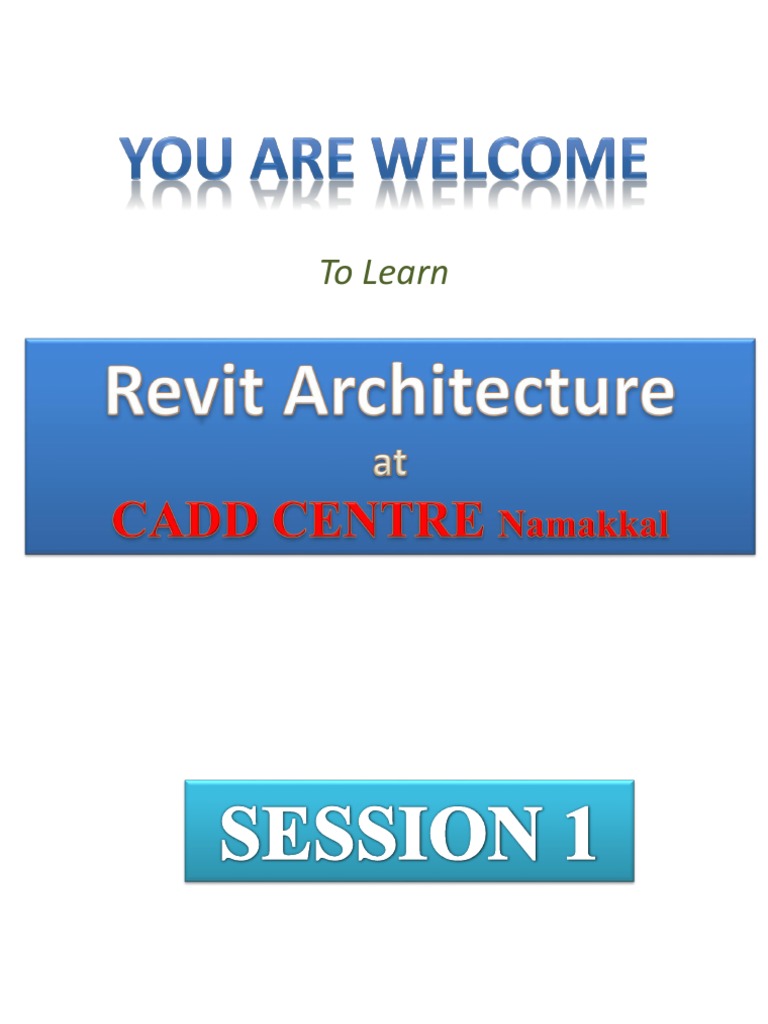 YOU ARE WELCOME

To Learn

Revit Architecture
at
CADD CENTRE Namakkal

SESSION 1